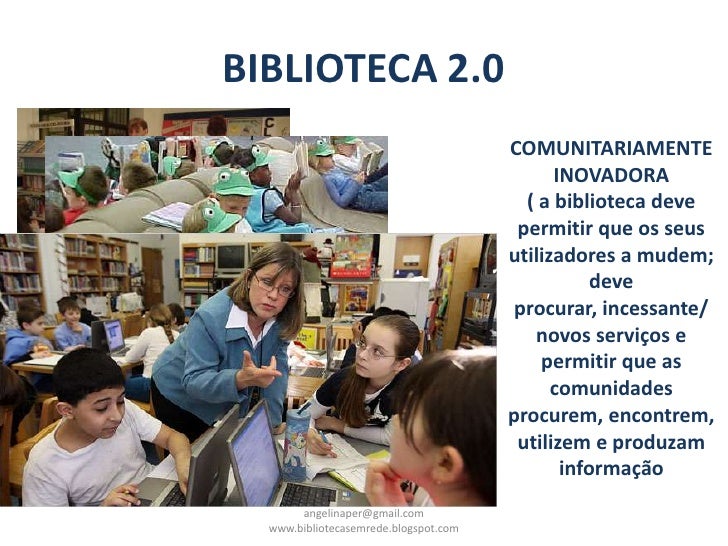 BIBLIOTECA 2.0

COMUNITARIAMENTE INOVADORA
( a biblioteca deve permitir que os seus utilizadores a mudem; deve
procurar, incessante/ novos serviços e permitir que as comunidades procurem, encontrem, utilizem e produzam informação

angelinaper@gmail.com
www.bibliotecasemrede.blogspot.com